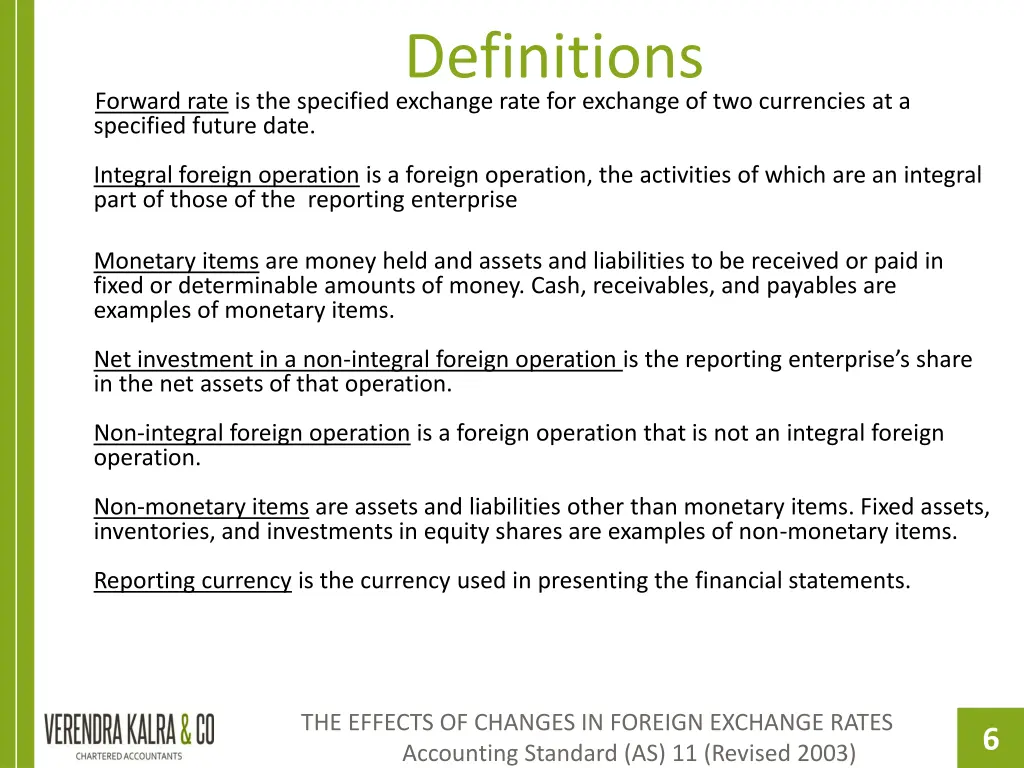 Definitions

Forward rate is the specified exchange rate for exchange of two currencies at a specified future date.

Integral foreign operation is a foreign operation, the activities of which are an integral part of those of the reporting enterprise

Monetary items are money held and assets and liabilities to be received or paid in fixed or determinable amounts of money. Cash, receivables, and payables are examples of monetary items.

Net investment in a non-integral foreign operation is the reporting enterprise's share in the net assets of that operation.

Non-integral foreign operation is a foreign operation that is not an integral foreign operation.

Non-monetary items are assets and liabilities other than monetary items. Fixed assets, inventories, and investments in equity shares are examples of non-monetary items.

Reporting currency is the currency used in presenting the financial statements.

VERENDRA KALRA & CO
CHARTERED ACCOUNTANTS

THE EFFECTS OF CHANGES IN FOREIGN EXCHANGE RATES
Accounting Standard (AS) 11 (Revised 2003)

6